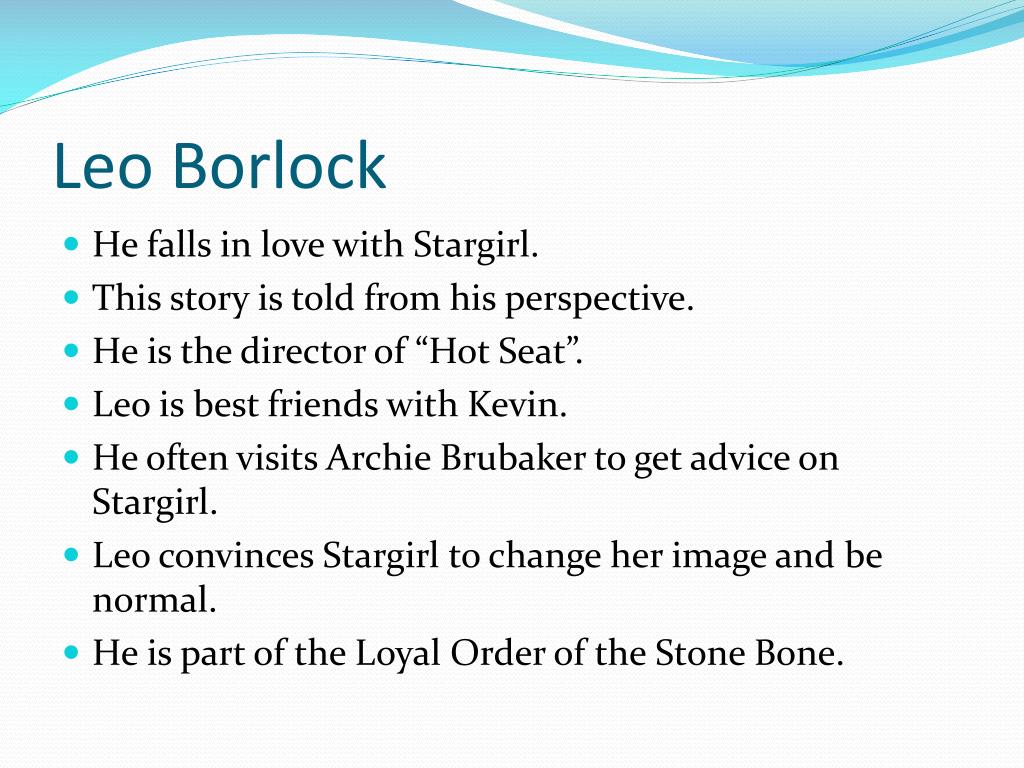 Leo Borlock

- He falls in love with Stargirl.
- This story is told from his perspective.
- He is the director of “Hot Seat”.
- Leo is best friends with Kevin.
- He often visits Archie Brubaker to get advice on Stargirl.
- Leo convinces Stargirl to change her image and be normal.
- He is part of the Loyal Order of the Stone Bone.